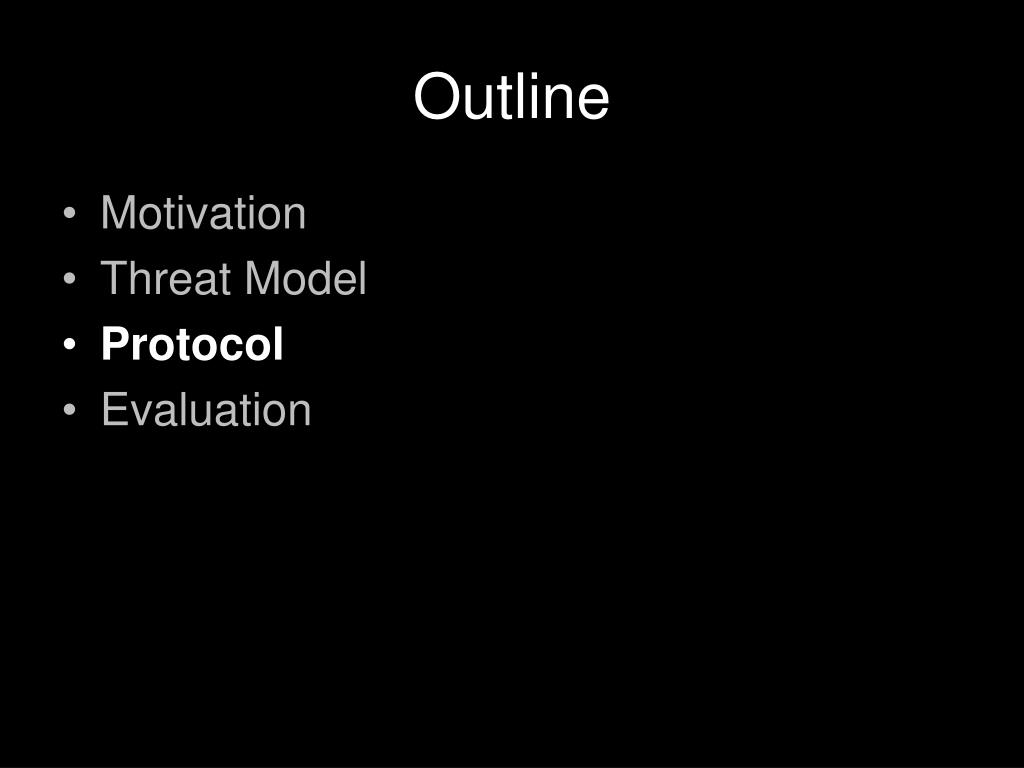 Outline

• Motivation
• Threat Model
• Protocol
• Evaluation